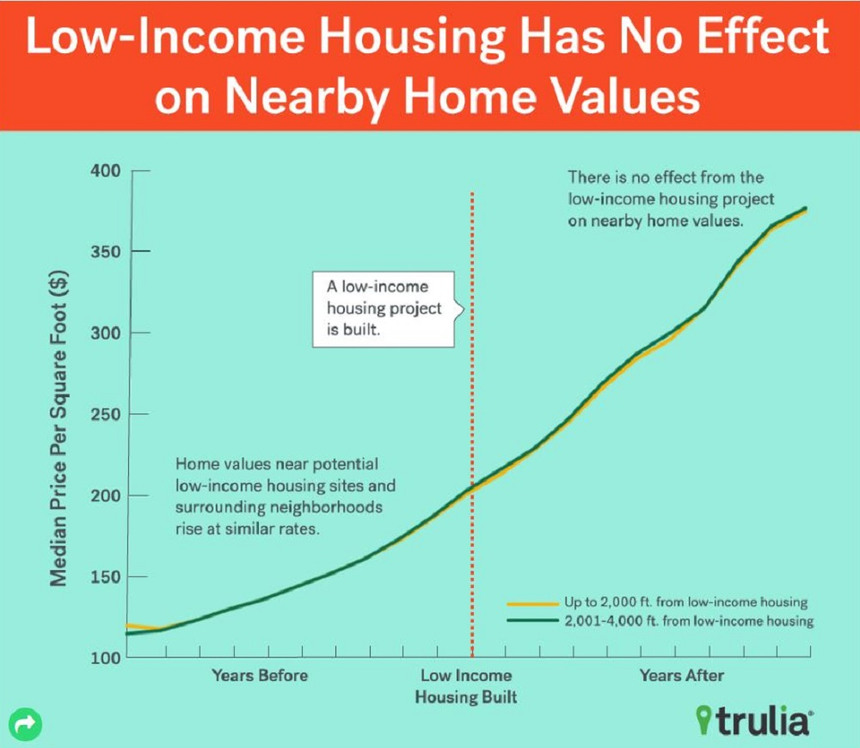 Low-Income Housing Has No Effect on Nearby Home Values

Median Price Per Square Foot ($)

400
350
300
250
200
150
100

There is no effect from the low-income housing project on nearby home values.

A low-income housing project is built.

Home values near potential low-income housing sites and surrounding neighborhoods rise at similar rates.

Up to 2,000 ft. from low-income housing
2,001-4,000 ft. from low-income housing

Years Before
Low Income Housing Built
Years After

trulia